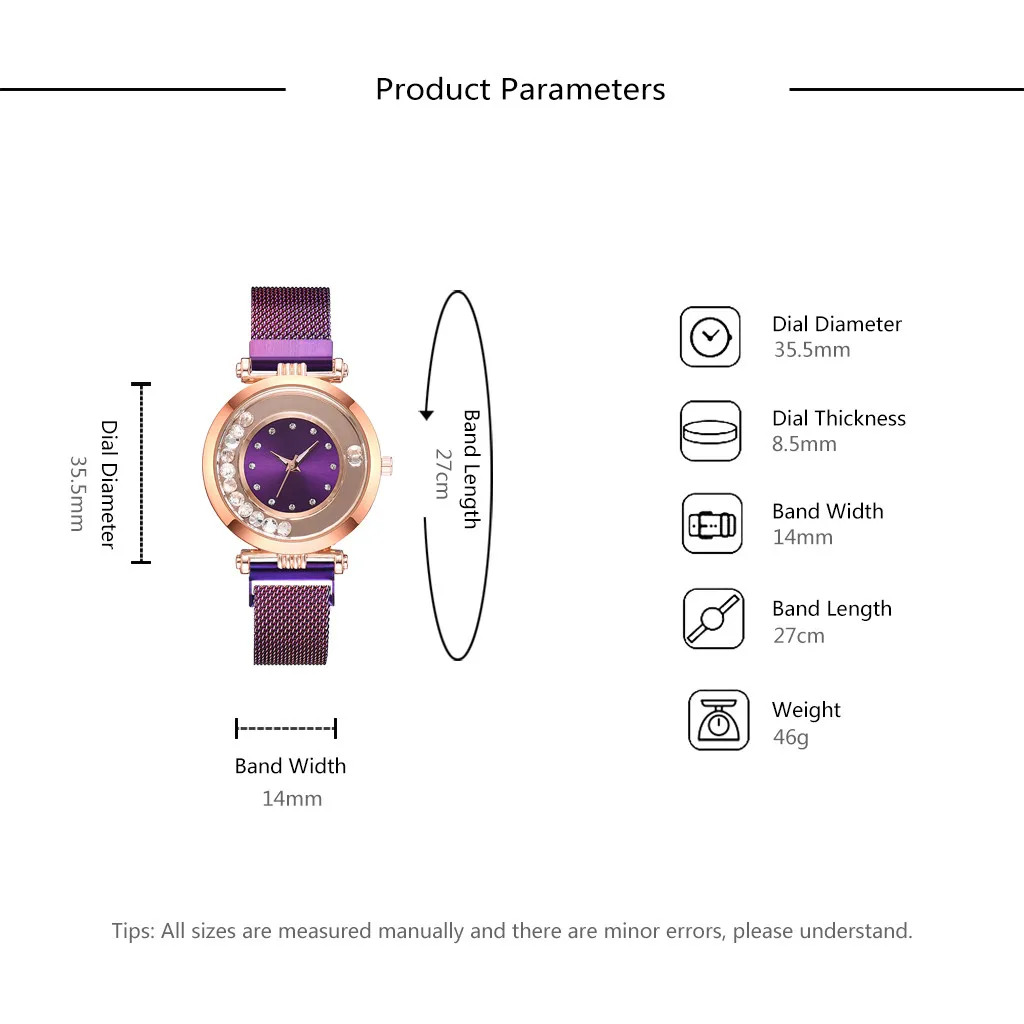 Product Parameters

Dial Diameter
35.5mm

Band Length
27cm

Band Width
14mm

Dial Diameter
35.5mm

Dial Thickness
8.5mm

Band Width
14mm

Band Length
27cm

Weight
46g

Tips: All sizes are measured manually and there are minor errors, please understand.